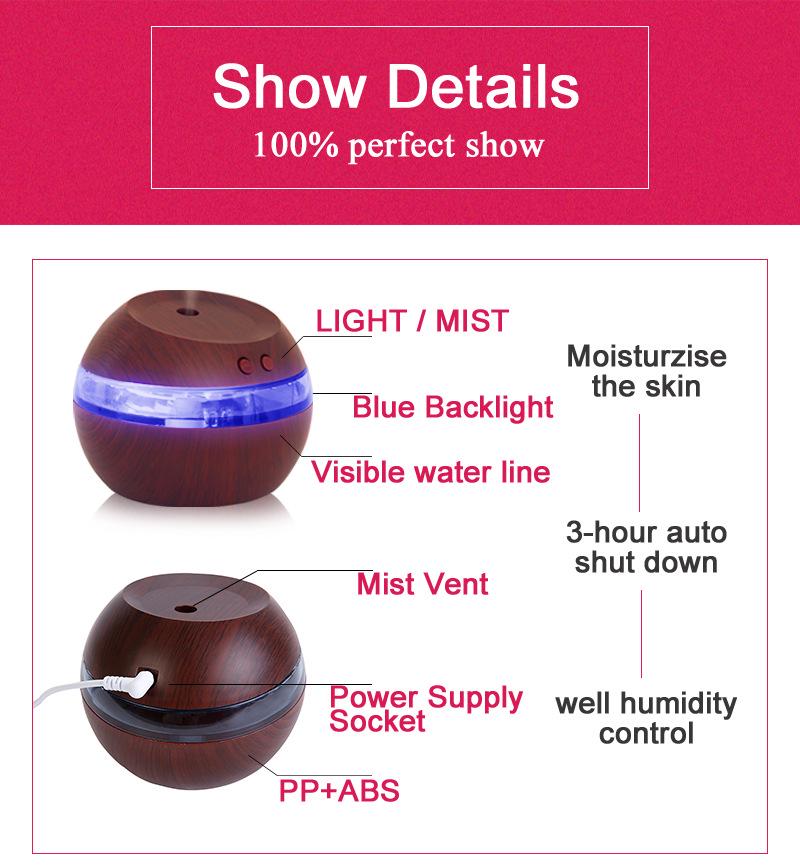 Show Details
100% perfect show

LIGHT / MIST

Blue Backlight

Visible water line

Mist Vent

Power Supply Socket

PP+ABS

Moisturzise the skin

3-hour auto shut down

well humidity control